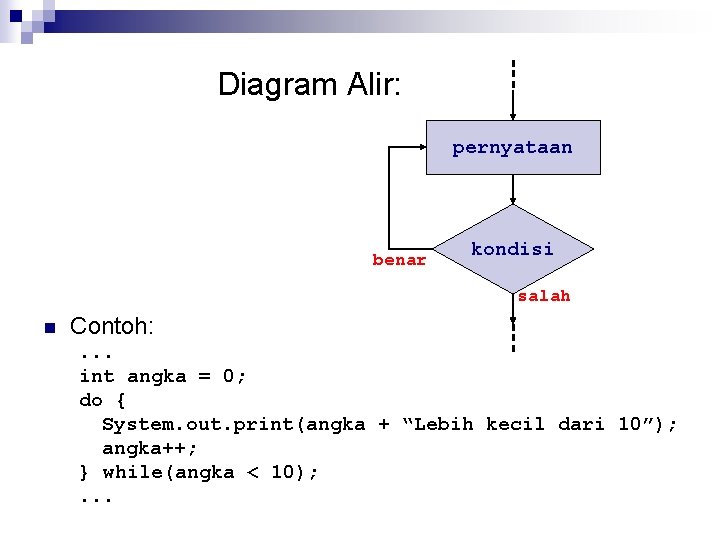 Diagram Alir:

pernyataan

kondisi

benar

salah

Contoh:
...
int angka = 0;
do {
  System.out.print(angka + “Lebih kecil dari 10”);
  angka++;
} while(angka < 10);
...